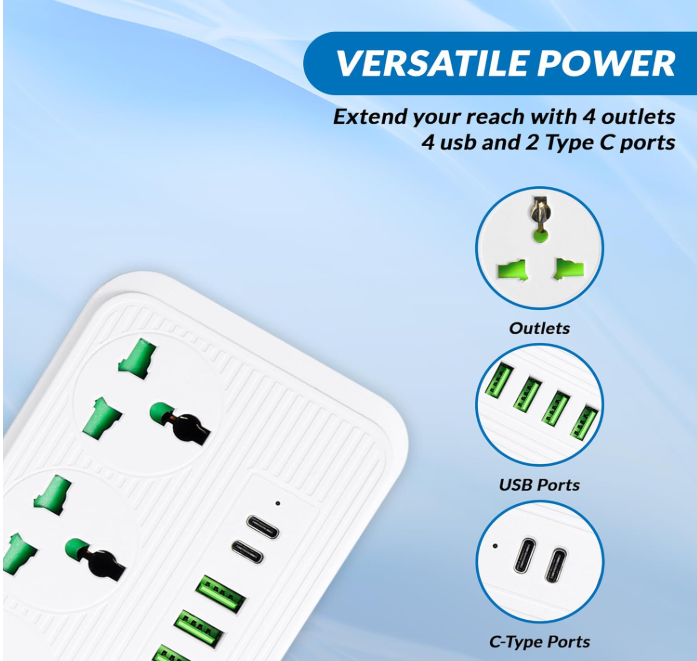 VERSATILE POWER

Extend your reach with 4 outlets 4 usb and 2 Type C ports

Outlets

USB Ports

C-Type Ports